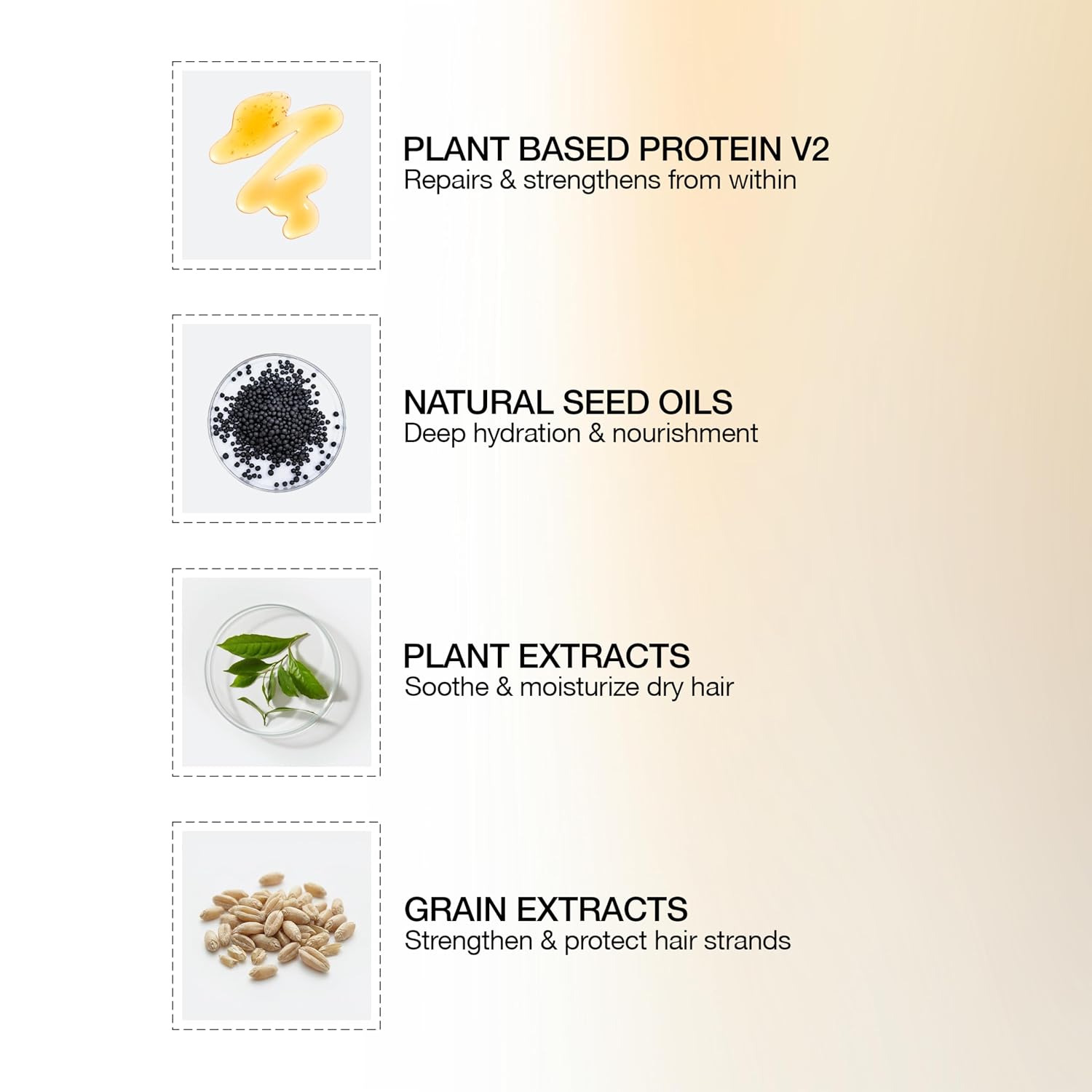 PLANT BASED PROTEIN V2
Repairs & strengthens from within

NATURAL SEED OILS
Deep hydration & nourishment

PLANT EXTRACTS
Soothe & moisturize dry hair

GRAIN EXTRACTS
Strengthen & protect hair strands